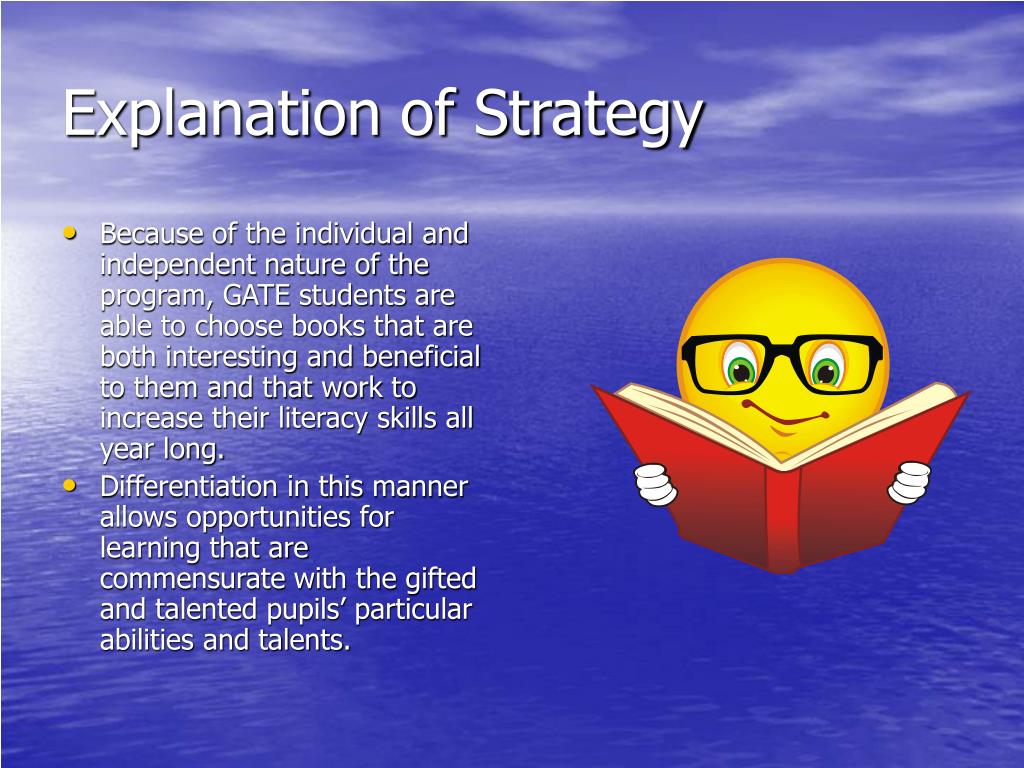 Explanation of Strategy

• Because of the individual and independent nature of the program, GATE students are able to choose books that are both interesting and beneficial to them and that work to increase their literacy skills all year long.
• Differentiation in this manner allows opportunities for learning that are commensurate with the gifted and talented pupils’ particular abilities and talents.